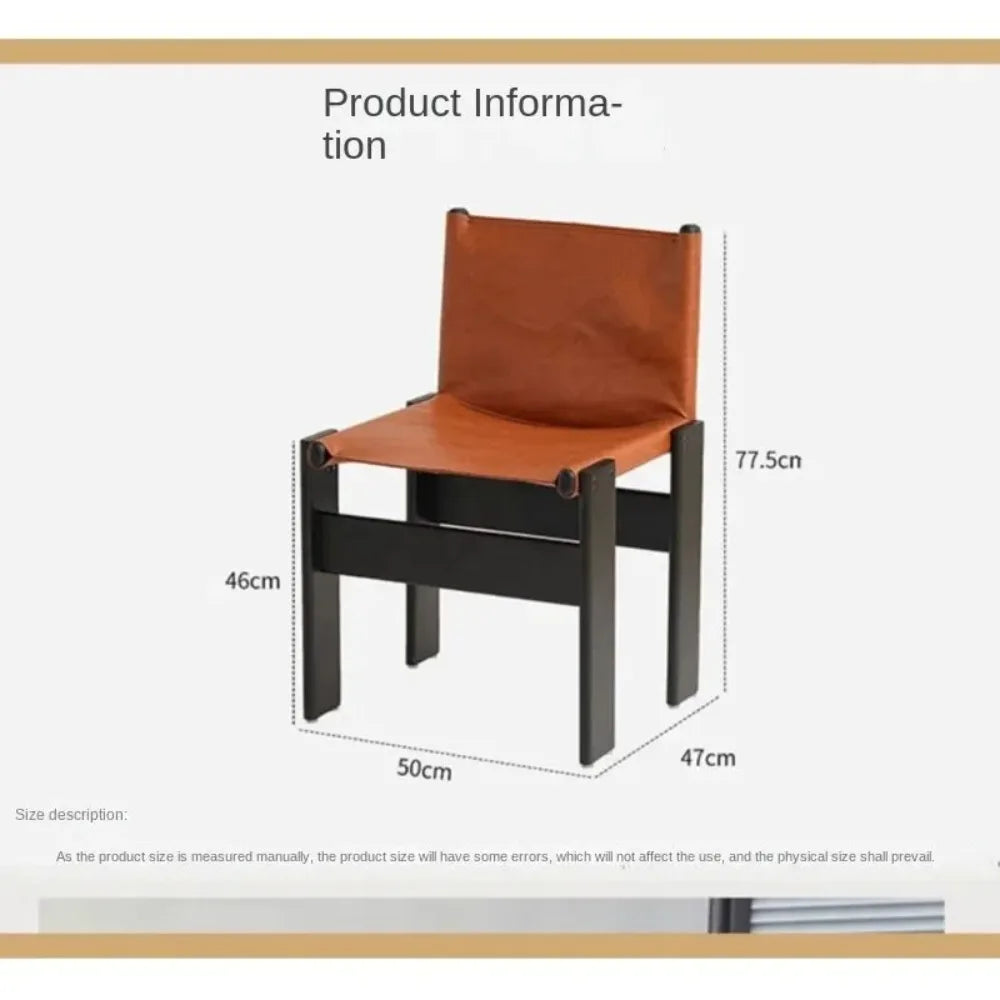 Product Information

77.5cn

46cm

50cm

47cm

Size description:

As the product size is measured manually, the product size will have some errors, which will not affect the use, and the physical size shall prevail.